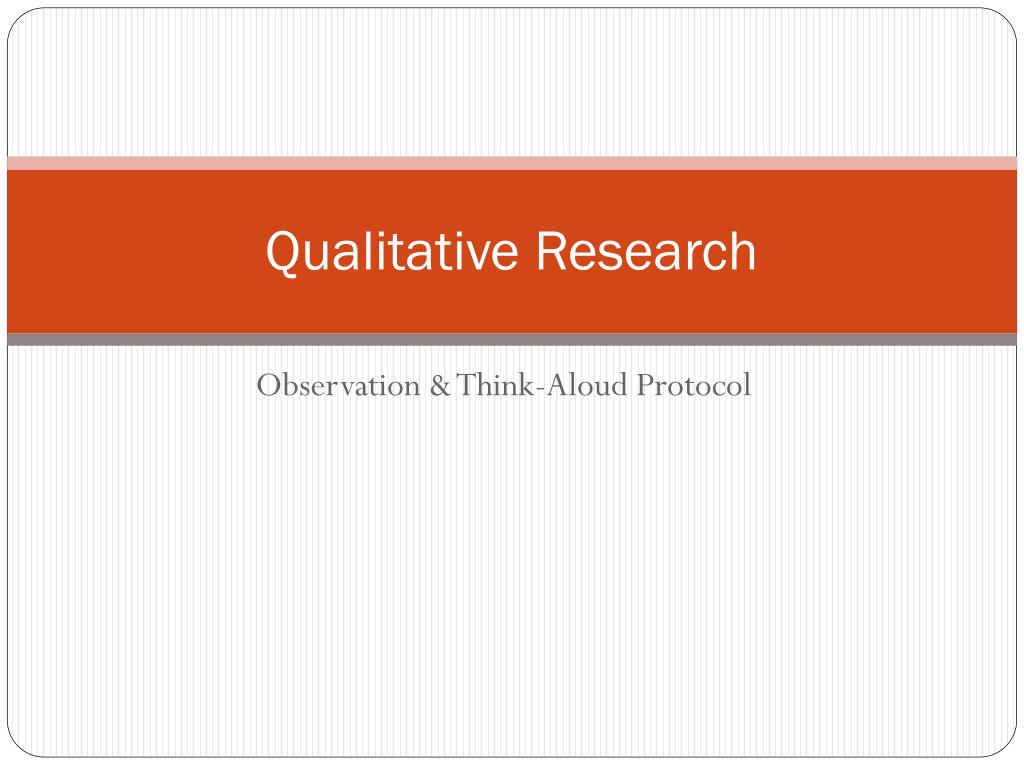 Qualitative Research

Observation & Think-Aloud Protocol